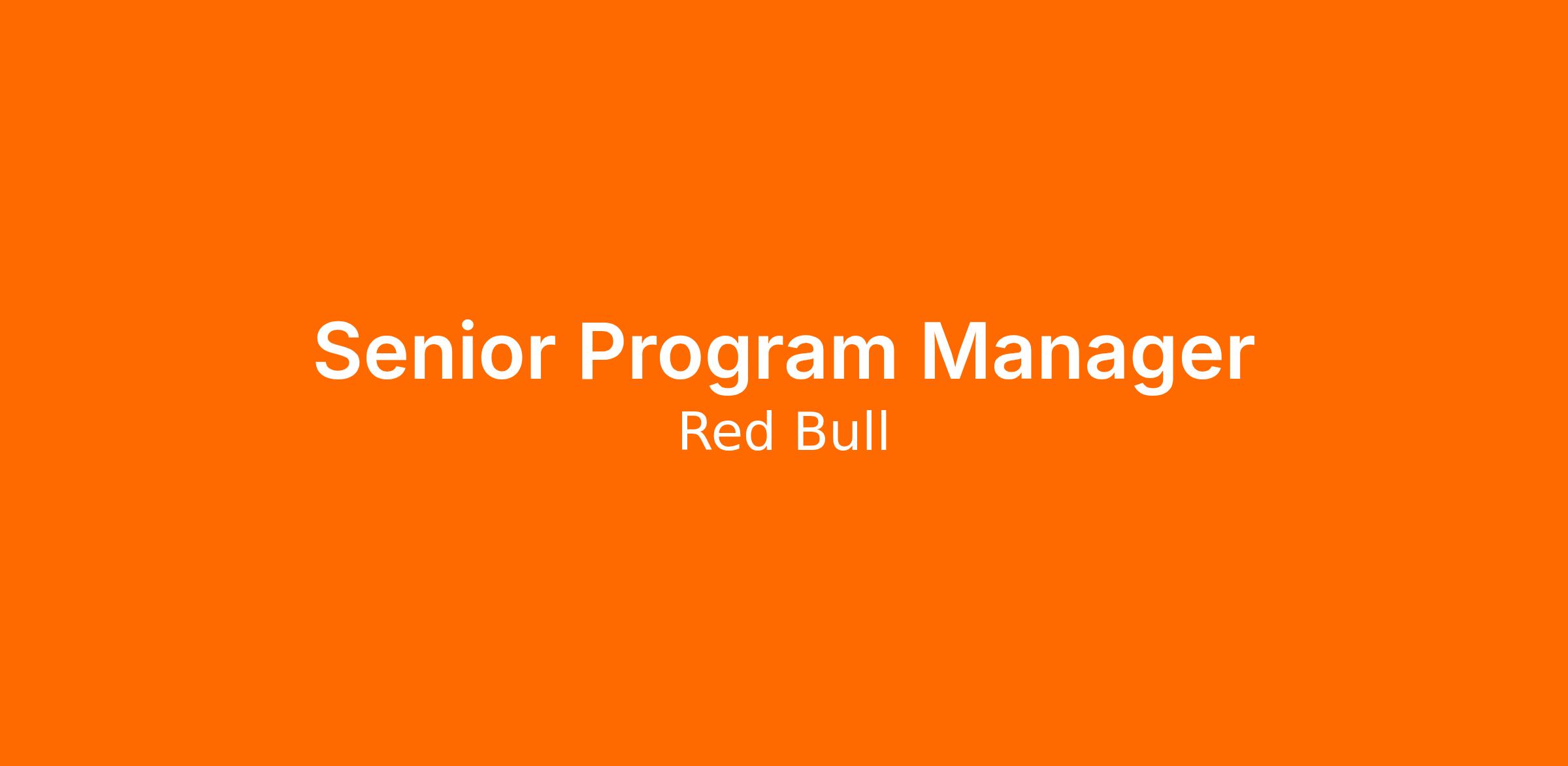 Senior Program Manager

Red Bull